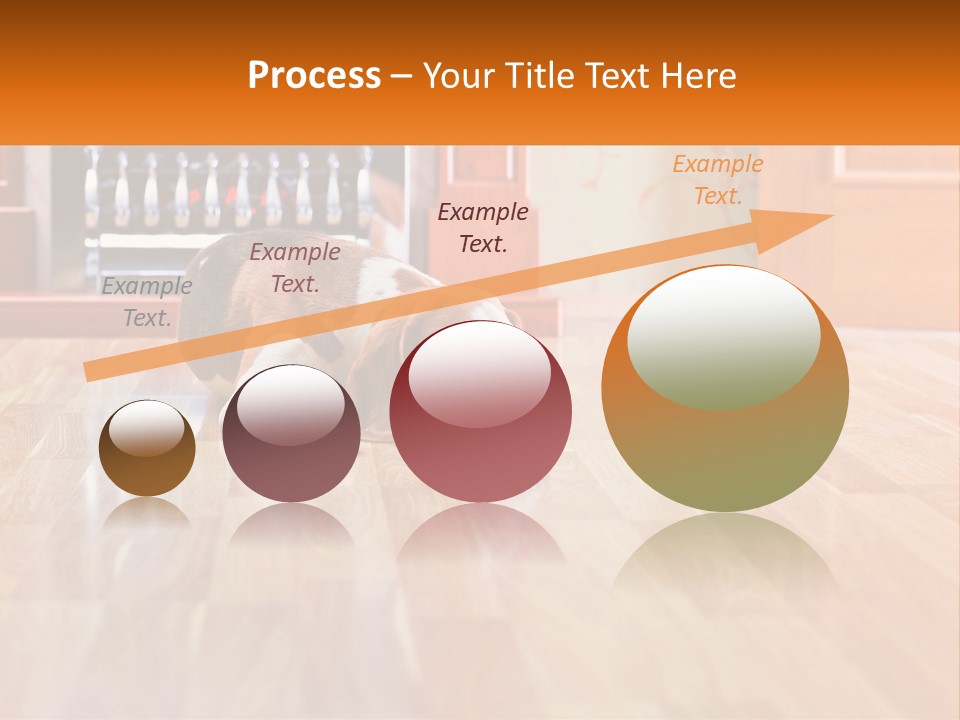 Process – Your Title Text Here

Example Text.

Example Text.

Example Text.

Example Text.